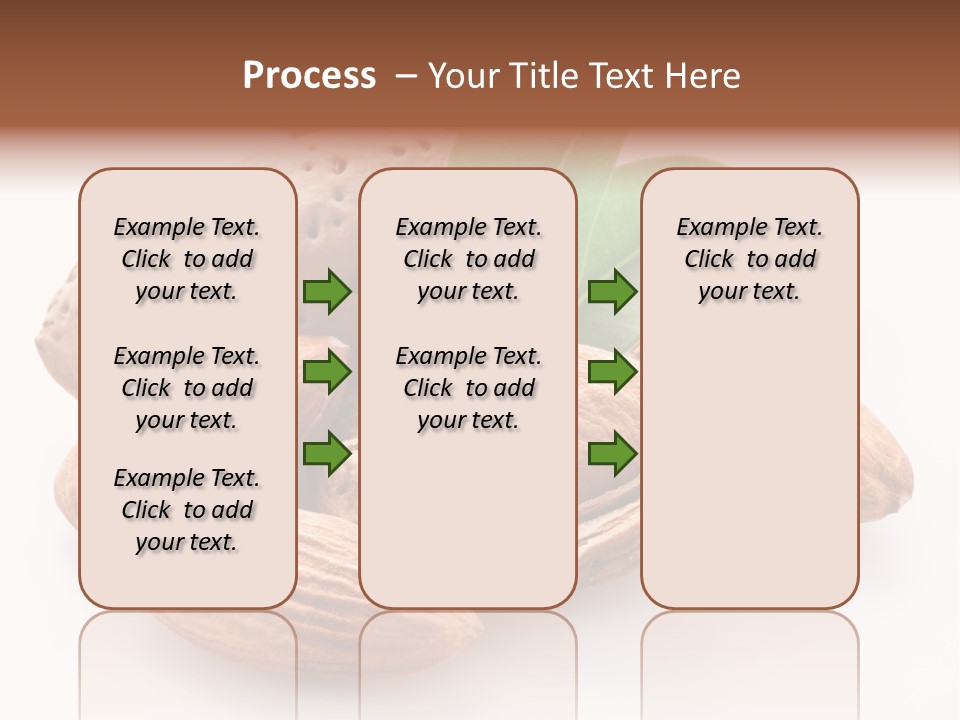 Process – Your Title Text Here

Example Text. Click to add your text.

Example Text. Click to add your text.

Example Text. Click to add your text.

Example Text. Click to add your text.

Example Text. Click to add your text.

Example Text. Click to add your text.